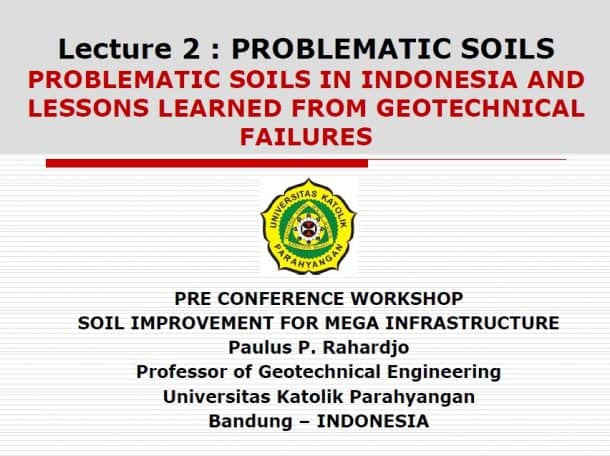 Lecture 2 : PROBLEMATIC SOILS
PROBLEMATIC SOILS IN INDONESIA AND LESSONS LEARNED FROM GEOTECHNICAL FAILURES

UNIVERSITAS KATOLIK PARAHYANGAN

PRE CONFERENCE WORKSHOP
SOIL IMPROVEMENT FOR MEGA INFRASTRUCTURE
Paulus P. Rahardjo
Professor of Geotechnical Engineering
Universitas Katolik Parahyangan
Bandung – INDONESIA